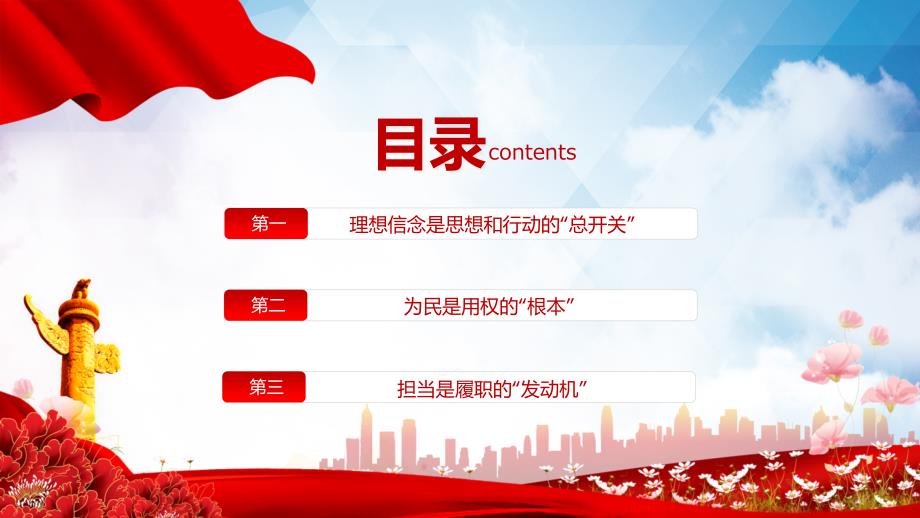 目录contents

第一 理想信念是思想和行动的“总开关”

第二 为民是用权的“根本”

第三 担当是履职的“发动机”